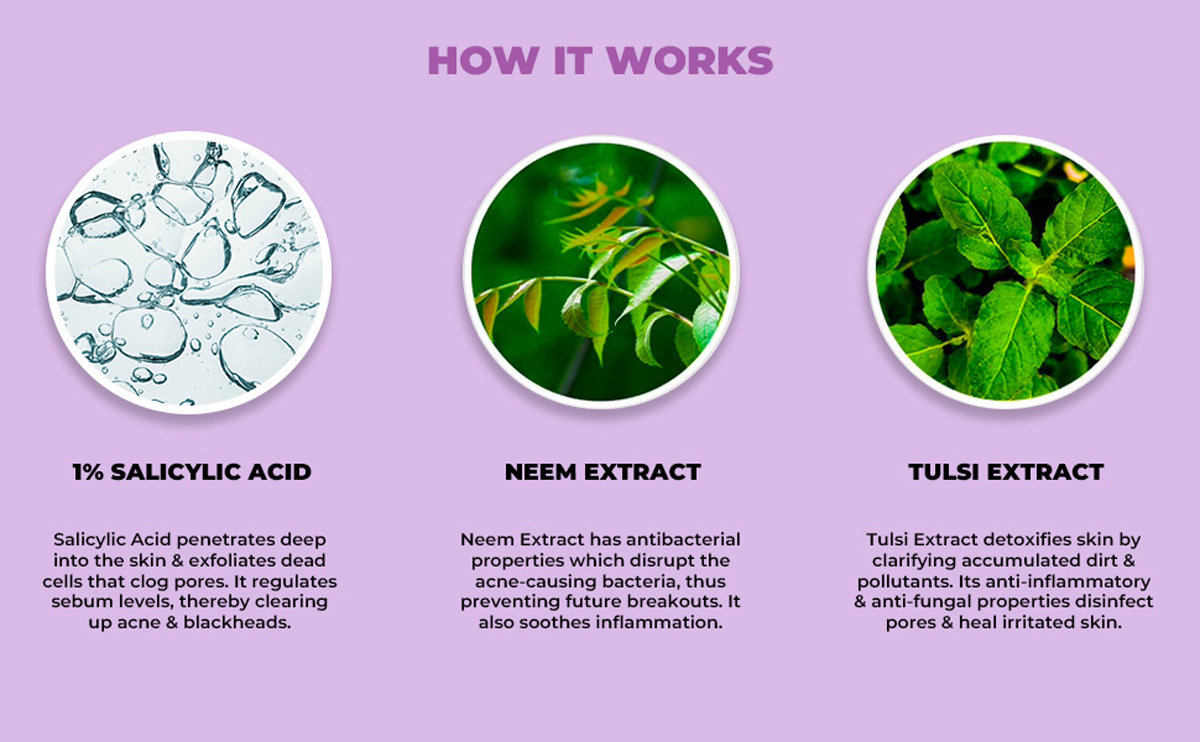 HOW IT WORKS

1% SALICYLIC ACID

Salicylic Acid penetrates deep into the skin & exfoliates dead cells that clog pores. It regulates sebum levels, thereby clearing up acne & blackheads.

NEEM EXTRACT

Neem Extract has antibacterial properties which disrupt the acne-causing bacteria, thus preventing future breakouts. It also soothes inflammation.

TULSI EXTRACT

Tulsi Extract detoxifies skin by clarifying accumulated dirt & pollutants. Its anti-inflammatory & anti-fungal properties disinfect pores & heal irritated skin.